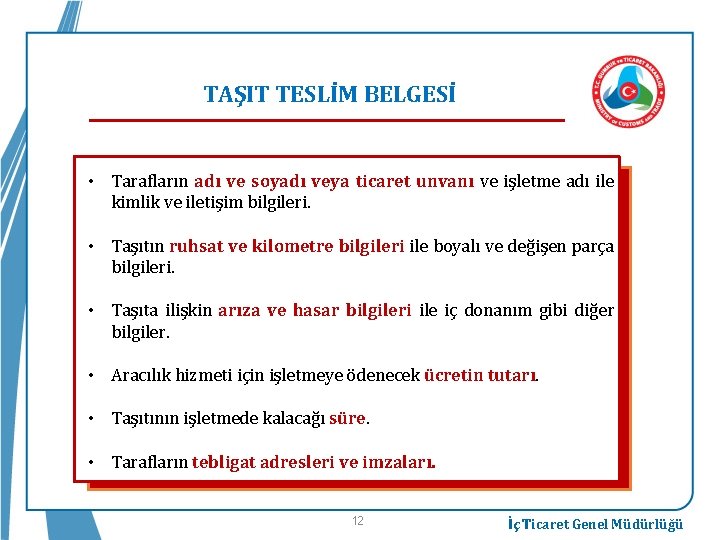 TAŞIT TESLİM BELGESİ

T.C. GÜMRÜK ve TİCARET BAKANLIĞI
MINISTRY OF CUSTOMS AND TRADE

• Tarafların adı ve soyadı veya ticaret unvanı ve işletme adı ile kimlik ve iletişim bilgileri.

• Taşıtın ruhsat ve kilometre bilgileri ile boyalı ve değişen parça bilgileri.

• Taşıta ilişkin arıza ve hasar bilgileri ile iç donanım gibi diğer bilgiler.

• Aracılık hizmeti için işletmeye ödenecek ücretin tutarı.

• Taşıtının işletmede kalacağı süre.

• Tarafların tebligat adresleri ve imzaları.

12

İç Ticaret Genel Müdürlüğü